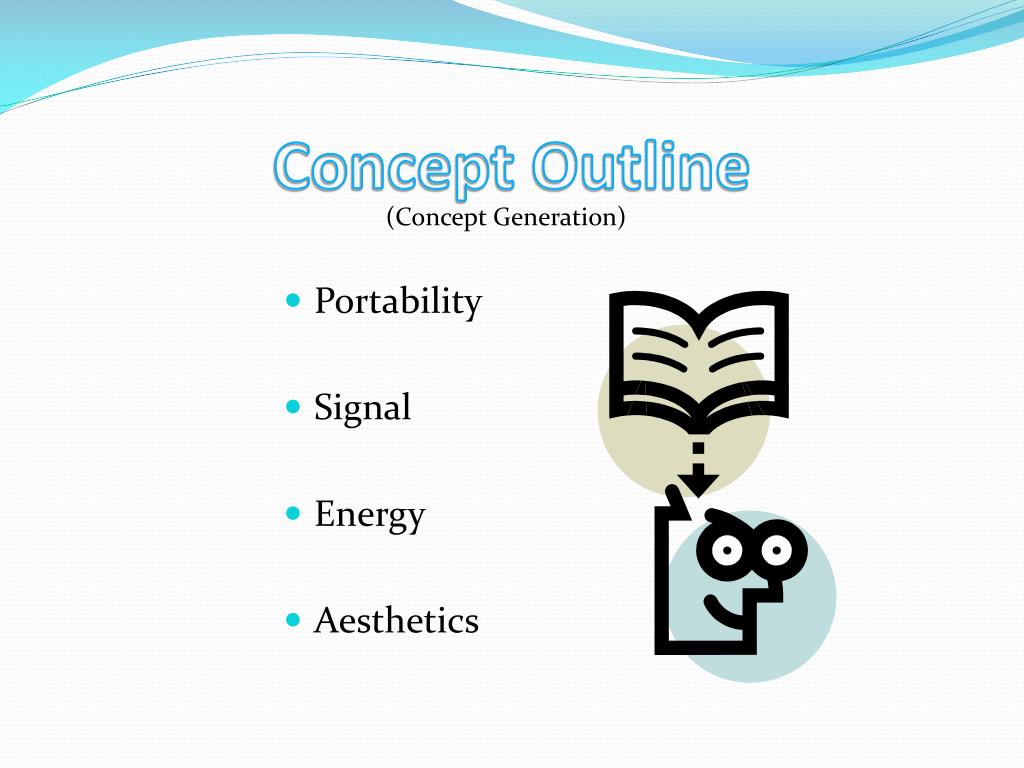 Concept Outline
(Concept Generation)

- Portability
- Signal
- Energy
- Aesthetics